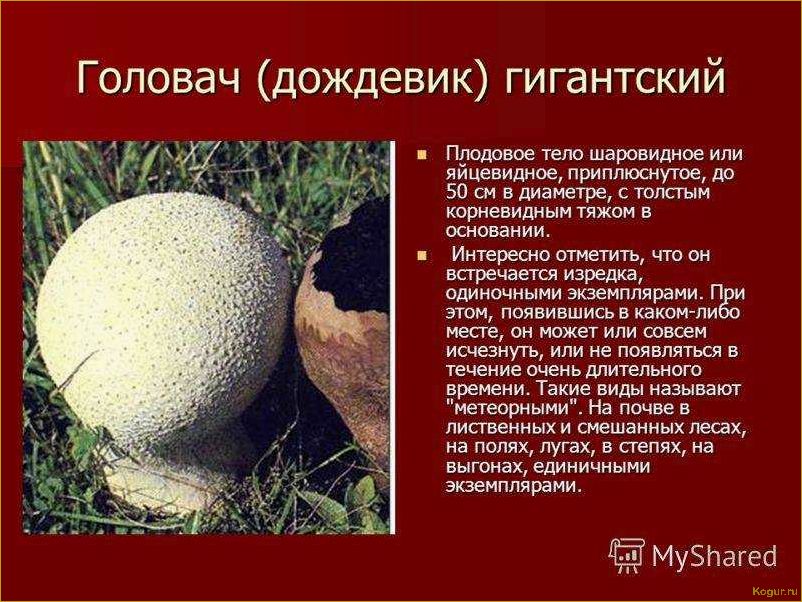 Головач (дождевик) гигантский

Плодовое тело шаровидное или яйцевидное, приплюснутое, до 50 см в диаметре, с толстым корневидным тяжом в основании.

Интересно отметить, что он встречается изредка, одиночными экземплярами. При этом, появившись в каком-либо месте, он может или совсем исчезнуть, или не появляться в течение очень длительного времени. Такие виды называют "метеорными". На почве в лиственных и смешанных лесах, на полях, лугах, в степях, на выгонах, единичными экземплярами.

MyShared

Kogur.ru